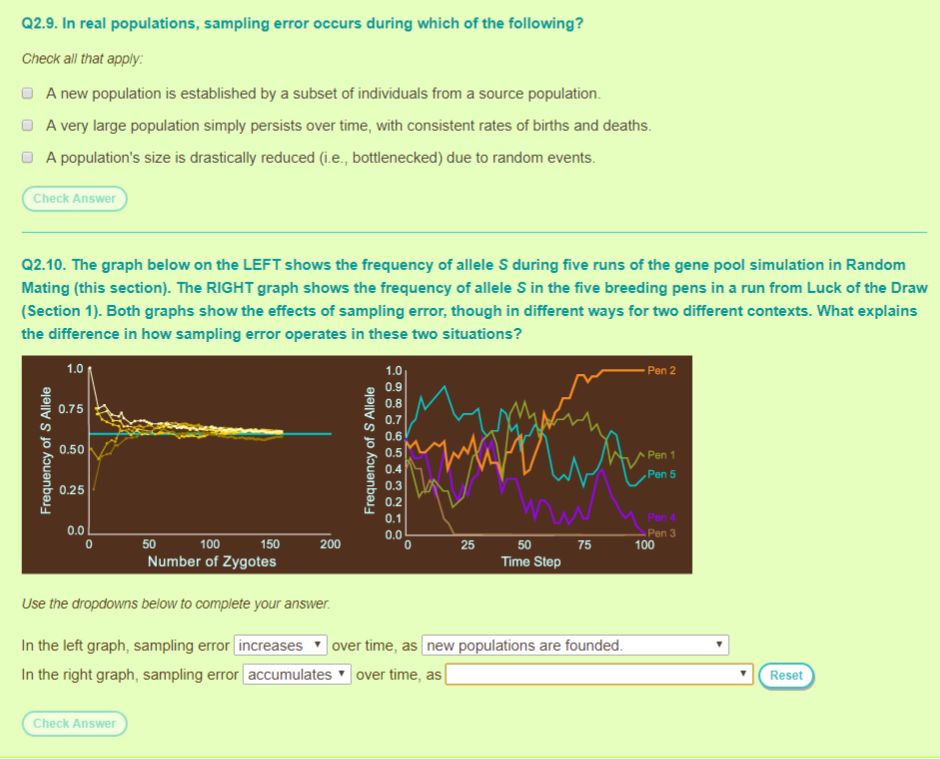 Q2.9. In real populations, sampling error occurs during which of the following?

Check all that apply:

A new population is established by a subset of individuals from a source population.

A very large population simply persists over time, with consistent rates of births and deaths.

A population's size is drastically reduced (i.e., bottlenecked) due to random events.

Check Answer

Q2.10. The graph below on the LEFT shows the frequency of allele S during five runs of the gene pool simulation in Random Mating (this section). The RIGHT graph shows the frequency of allele S in the five breeding pens in a run from Luck of the Draw (Section 1). Both graphs show the effects of sampling error, though in different ways for two different contexts. What explains the difference in how sampling error operates in these two situations?

Frequency of S Allele
1.0
0.75
0.50
0.25
0.0
0
50
100
150
200
Number of Zygotes

Frequency of S Allele
1.0
0.9
0.8
0.7
0.6
0.5
0.4
0.3
0.2
0.1
0.0
0
25
50
75
100
Time Step
Pen 2
Pen 1
Pen 5
Pen 4
Pen 3

Use the dropdowns below to complete your answer.

In the left graph, sampling error increases over time, as new populations are founded.

In the right graph, sampling error accumulates over time, as

Reset

Check Answer